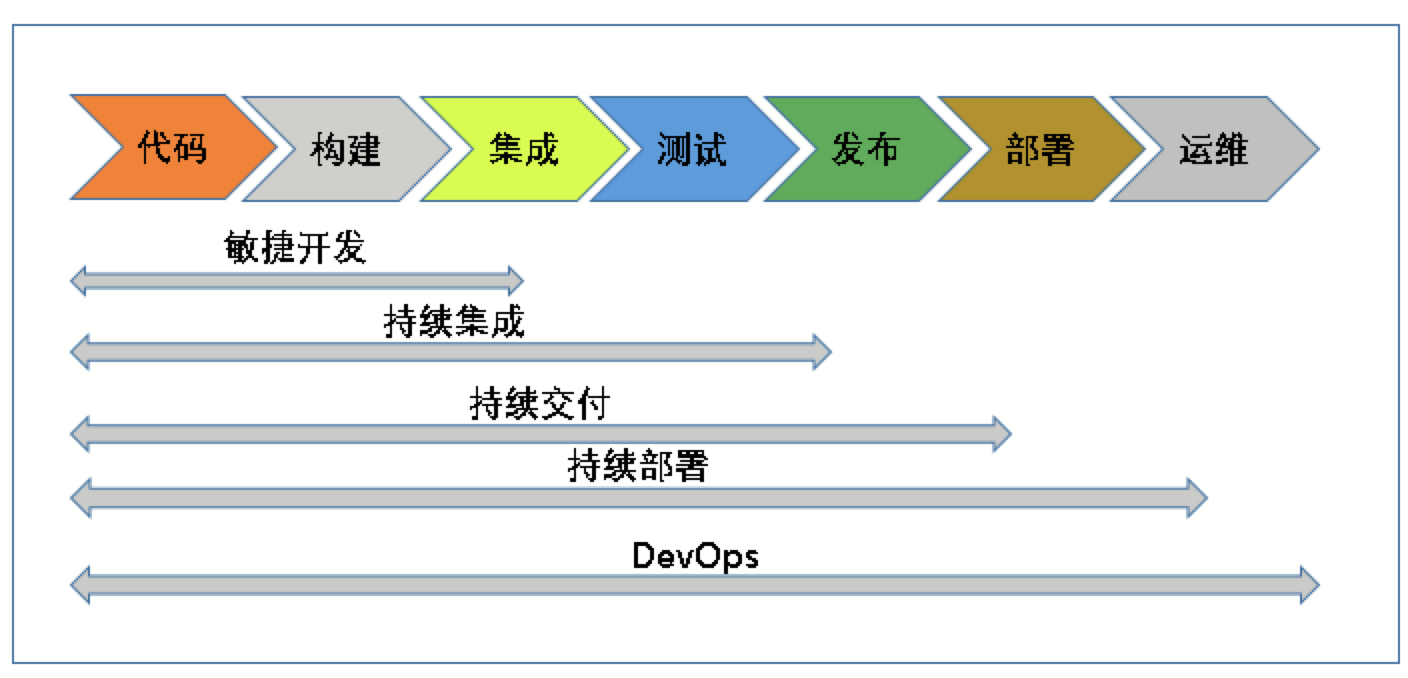 代码 构建 集成 测试 发布 部署 运维

敏捷开发

持续集成

持续交付

持续部署

DevOps